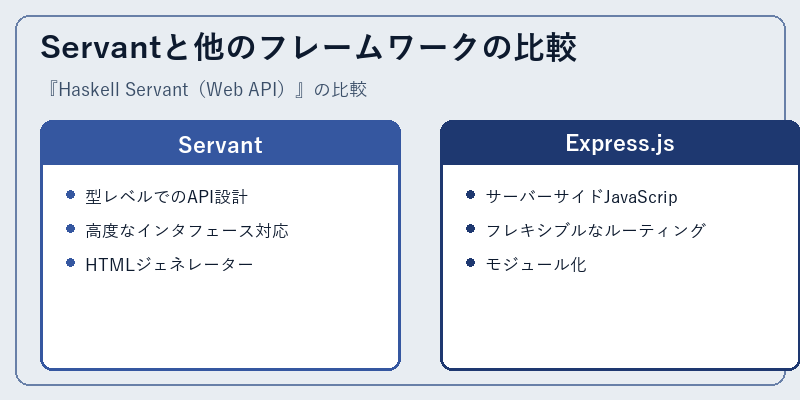 Servantと他のフレームワークの比較

『Haskell Servant（Web API）』の比較

Servant

- 型レベルでのAPI設計
- 高度なインタフェース対応
- HTMLジェネレーター

Express.js

- サーバーサイドJavaScrip
- フレキシブルなルーティング
- モジュール化